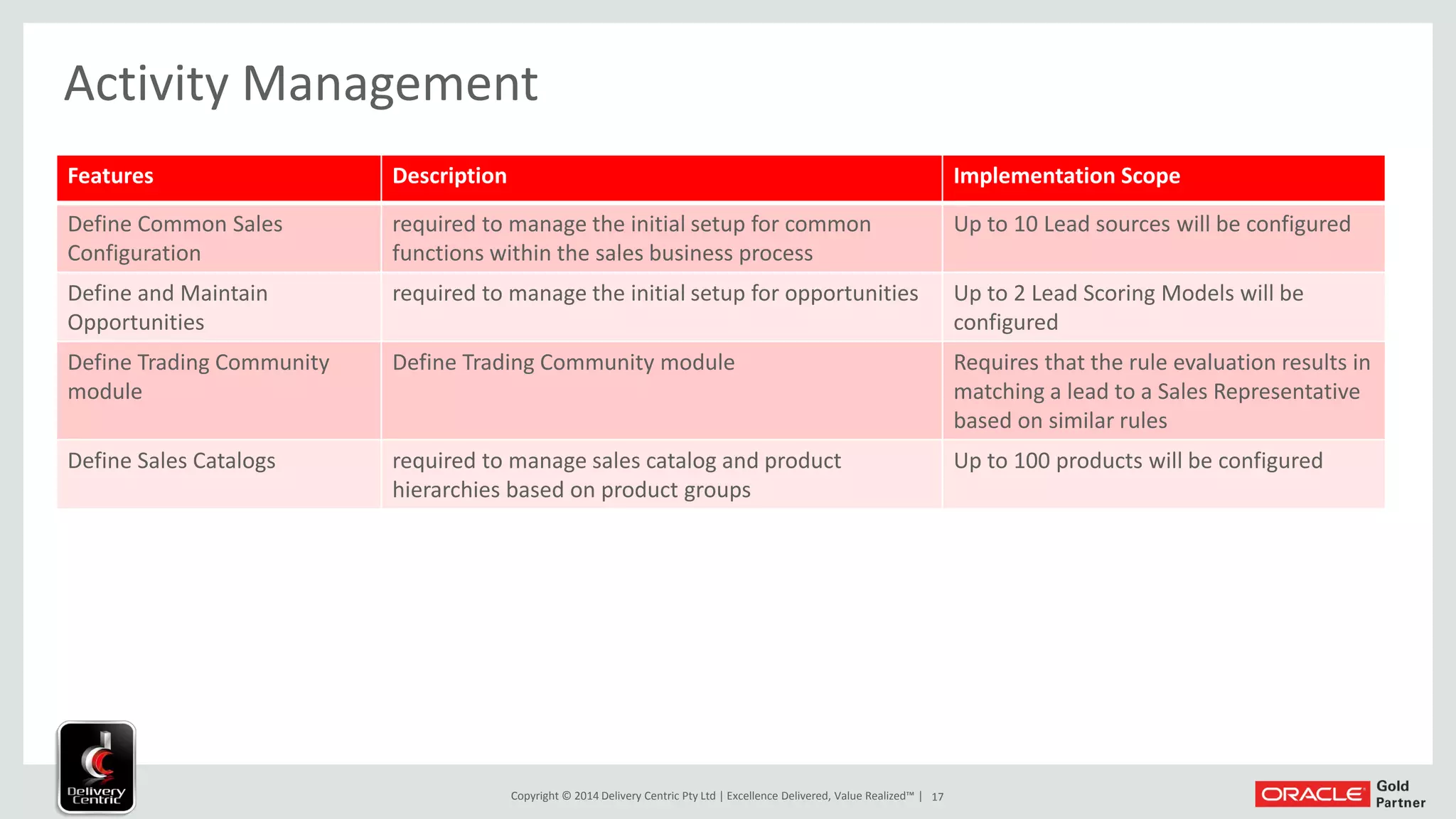 Activity Management

| Features | Description | Implementation Scope |
|---|---|---|
| Define Common Sales Configuration | required to manage the initial setup for common functions within the sales business process | Up to 10 Lead sources will be configured |
| Define and Maintain Opportunities | required to manage the initial setup for opportunities | Up to 2 Lead Scoring Models will be configured |
| Define Trading Community module | Define Trading Community module | Requires that the rule evaluation results in matching a lead to a Sales Representative based on similar rules |
| Define Sales Catalogs | required to manage sales catalog and product hierarchies based on product groups | Up to 100 products will be configured |

Delivery Centric

Copyright © 2014 Delivery Centric Pty Ltd | Excellence Delivered, Value Realized™ | 17

ORACLE Gold Partner